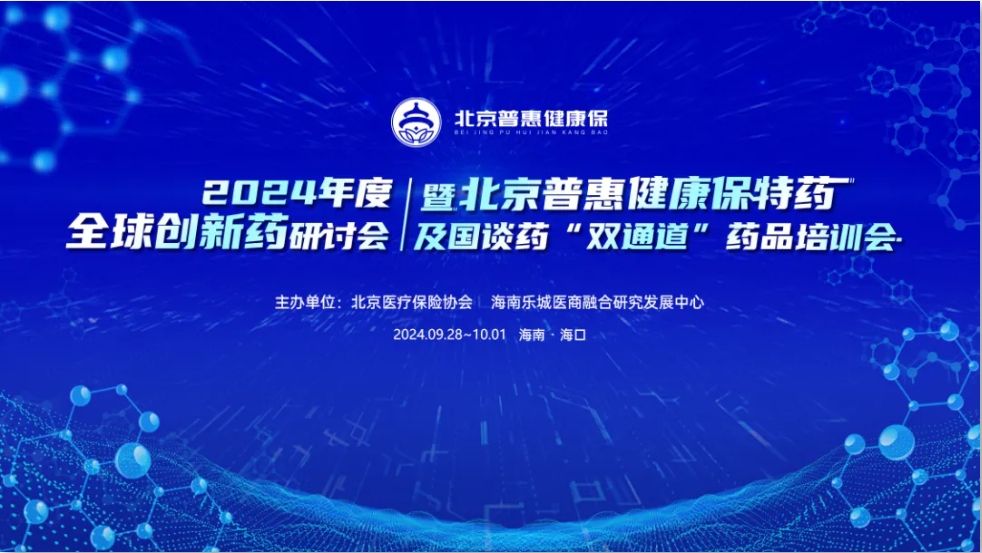 北京普惠健康保
BEI JING PU HUI JIAN KANG BAO

2024年度
全球创新药研讨会

暨北京普惠健康保特药
及国谈药“双通道”药品培训会

主办单位：北京医疗保险协会 | 海南乐城医商融合研究发展中心
2024.09.28~10.01 海南 · 海口